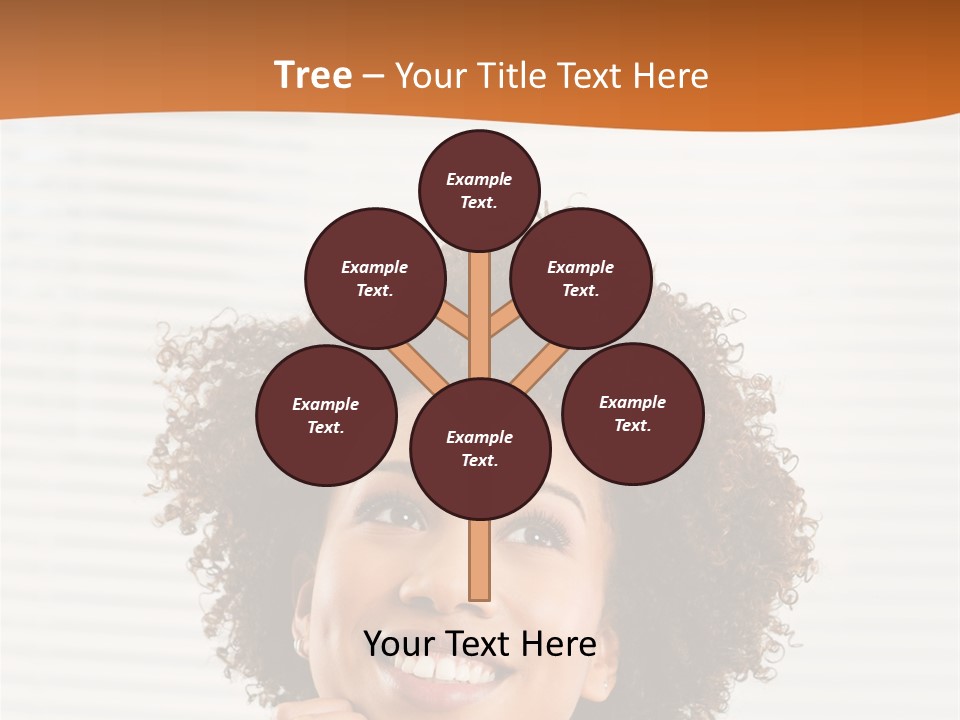 Tree – Your Title Text Here

Example Text.

Example Text.

Example Text.

Example Text.

Example Text.

Example Text.

Your Text Here